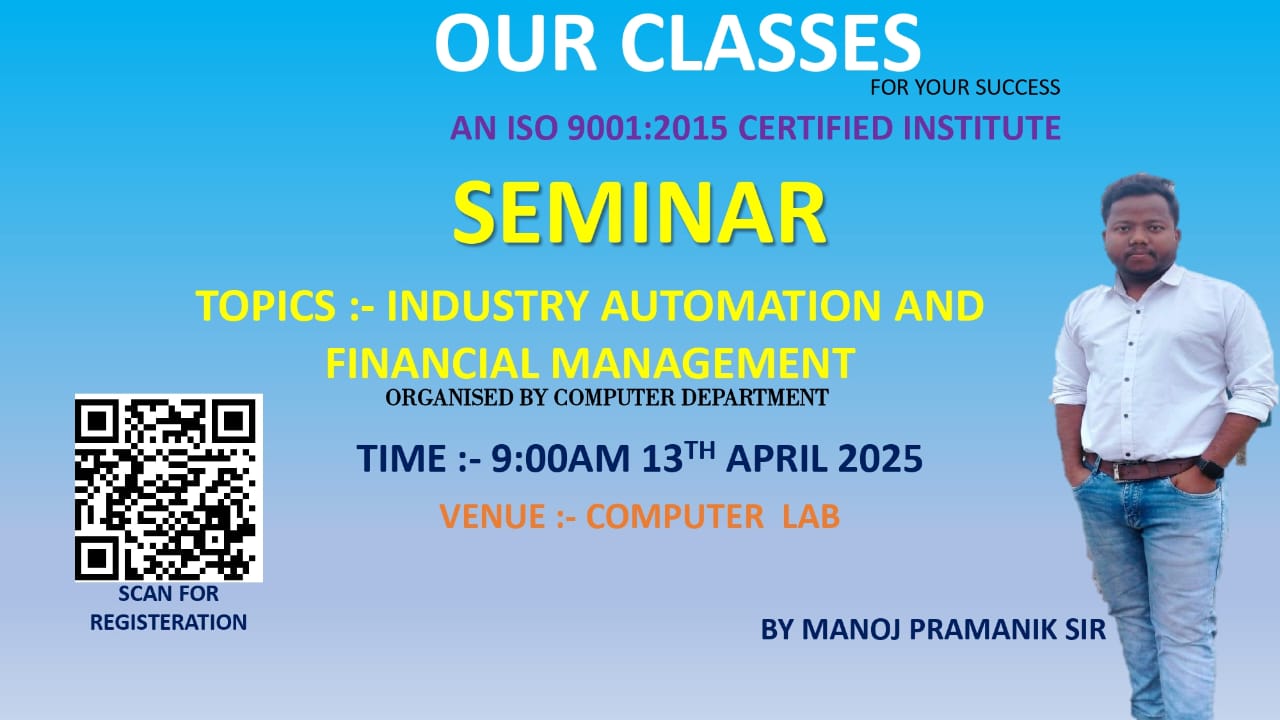 OUR CLASSES
FOR YOUR SUCCESS
AN ISO 9001:2015 CERTIFIED INSTITUTE

SEMINAR

TOPICS :- INDUSTRY AUTOMATION AND FINANCIAL MANAGEMENT
ORGANISED BY COMPUTER DEPARTMENT

TIME :- 9:00AM 13$^{TH}$ APRIL 2025

VENUE :- COMPUTER LAB

SCAN FOR REGISTERATION

BY MANOJ PRAMANIK SIR